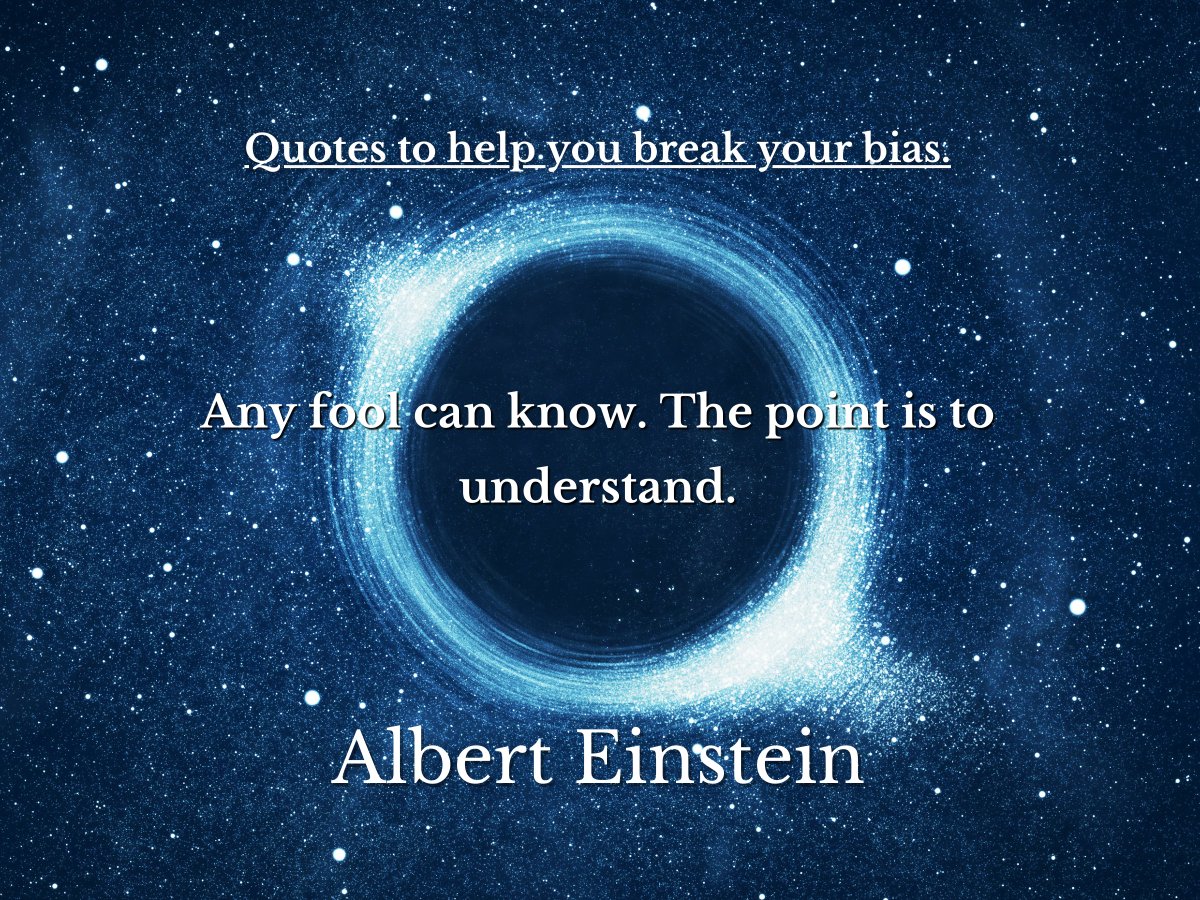 Quotes to help you break your bias.

Any fool can know. The point is to understand.

Albert Einstein